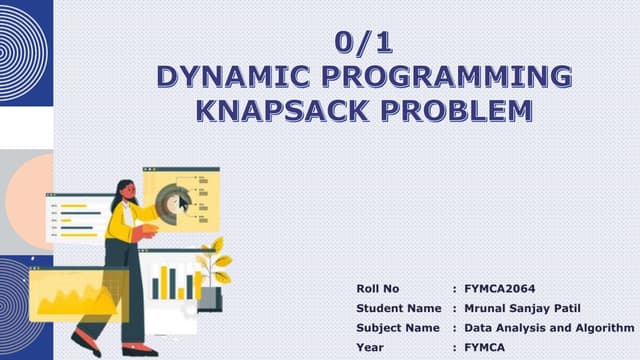 0/1
DYNAMIC PROGRAMMING
KNAPSACK PROBLEM

Roll No : FYMCA2064
Student Name : Mrunal Sanjay Patil
Subject Name : Data Analysis and Algorithm
Year : FYMCA